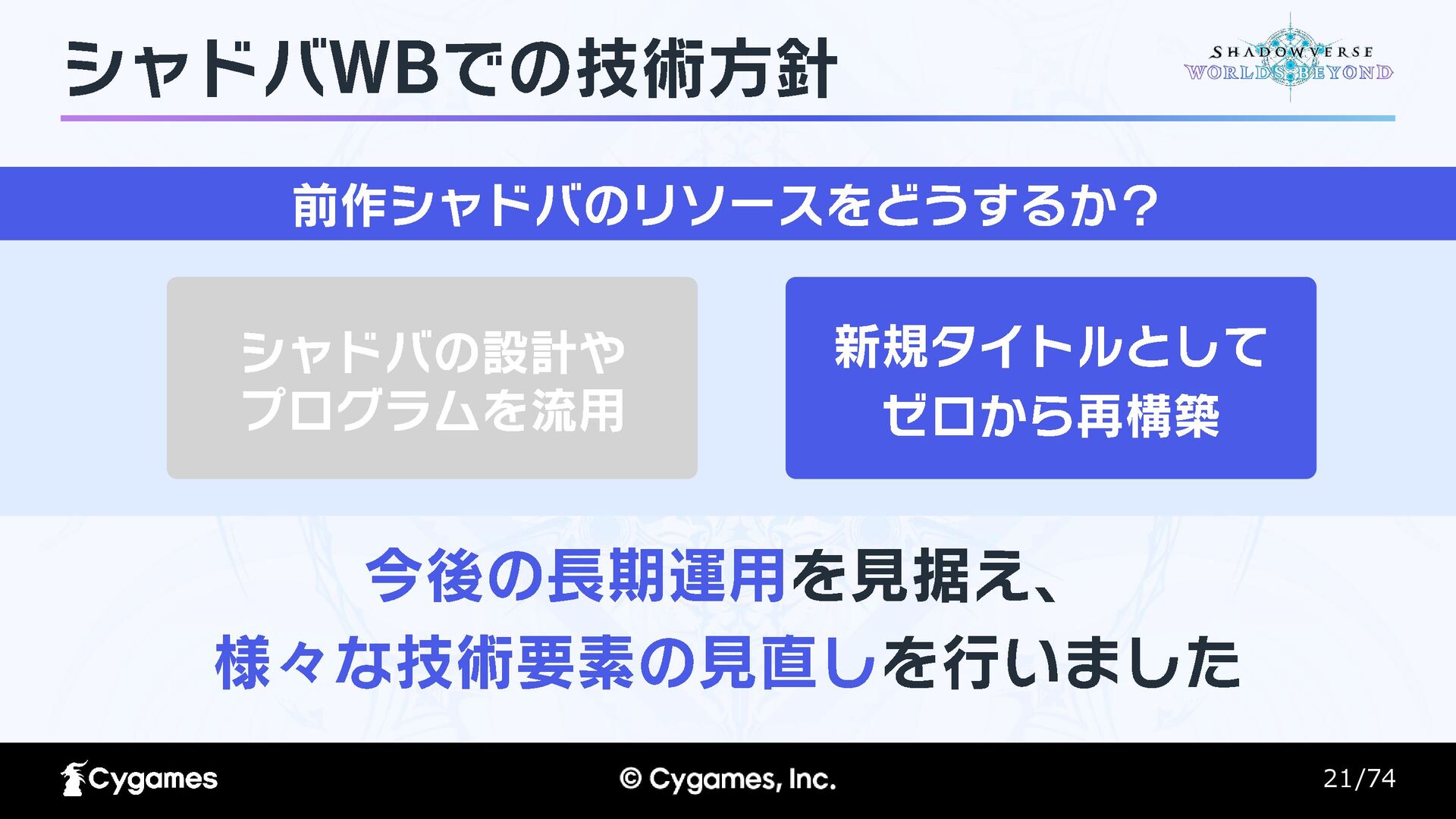 シャドバWBでの技術方針

SHADOWVERSE
WORLDS BEYOND

前作シャドバのリソースをどうするか？

シャドバの設計やプログラムを流用

新規タイトルとしてゼロから再構築

今後の長期運用を見据え、
様々な技術要素の見直しを行いました

Cygames

© Cygames, Inc.

21/74